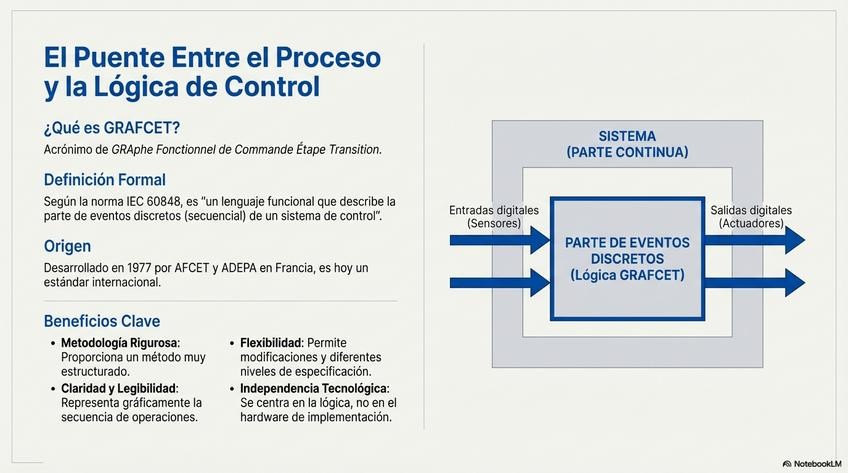 El Puente Entre el Proceso y la Lógica de Control

¿Qué es GRAFCET?

Acrónimo de GRAphe Fonctionnel de Commande Étape Transition.

Definición Formal

Según la norma IEC 60848, es "un lenguaje funcional que describe la parte de eventos discretos (secuencial) de un sistema de control".

Origen

Desarrollado en 1977 por AFCET y ADEPA en Francia, es hoy un estándar internacional.

Beneficios Clave

• Metodología Rigurosa: Proporciona un método muy estructurado.
• Claridad y Legibilidad: Representa gráficamente la secuencia de operaciones.

• Flexibilidad: Permite modificaciones y diferentes niveles de especificación.
• Independencia Tecnológica: Se centra en la lógica, no en el hardware de implementación.

SISTEMA
(PARTE CONTINUA)

Entradas digitales
(Sensores)

PARTE DE EVENTOS DISCRETOS
(Lógica GRAFCET)

Salidas digitales
(Actuadores)

NotebookLM